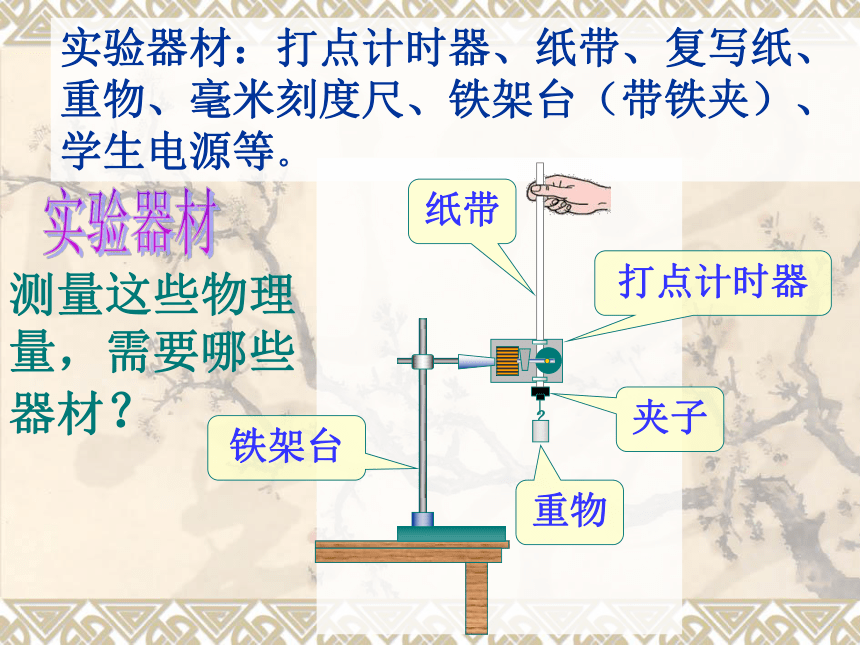 实验器材：打点计时器、纸带、复写纸、重物、毫米刻度尺、铁架台（带铁夹）、学生电源等。

实验器材

测量这些物理量，需要哪些器材？

纸带

打点计时器

夹子

铁架台

重物